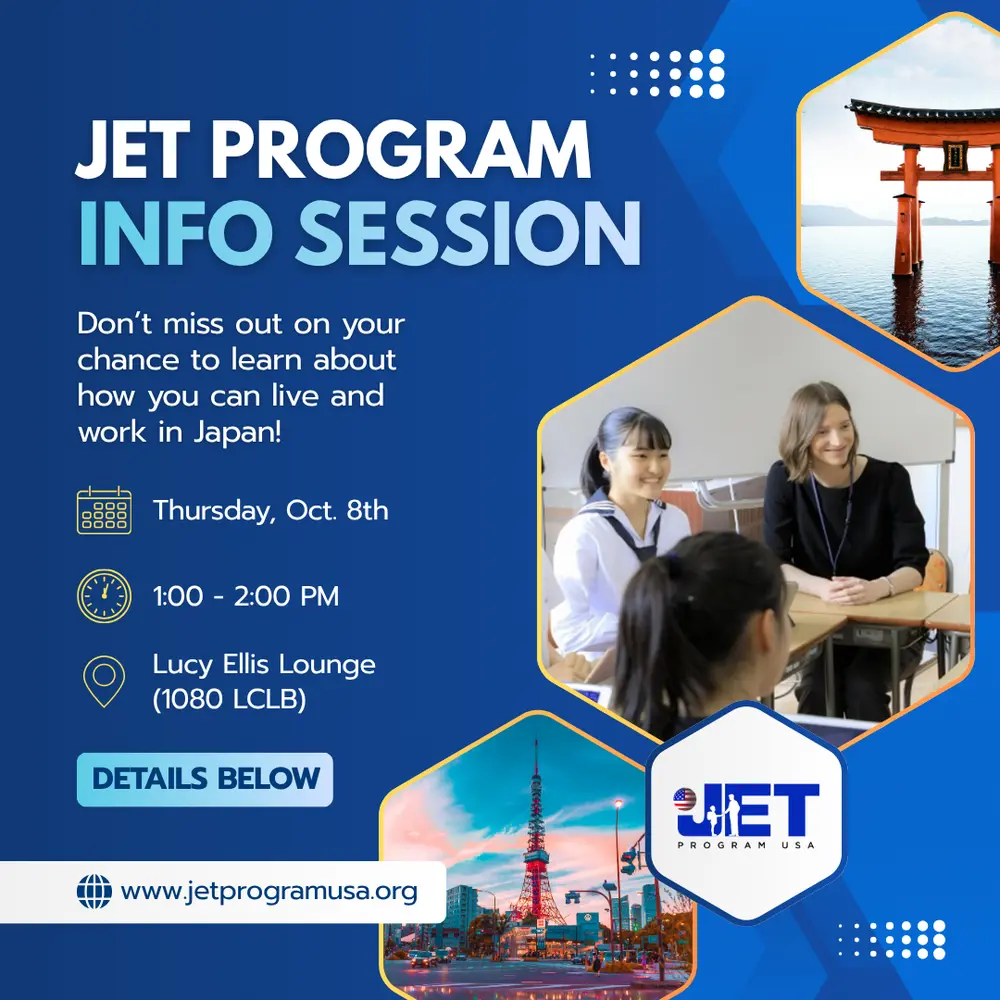 JET PROGRAM
INFO SESSION

Don't miss out on your chance to learn about how you can live and work in Japan!

Thursday, Oct. 8th

1:00 - 2:00 PM

Lucy Ellis Lounge
(1080 LCLB)

DETAILS BELOW

www.jetprogramusa.org

JET
PROGRAM USA